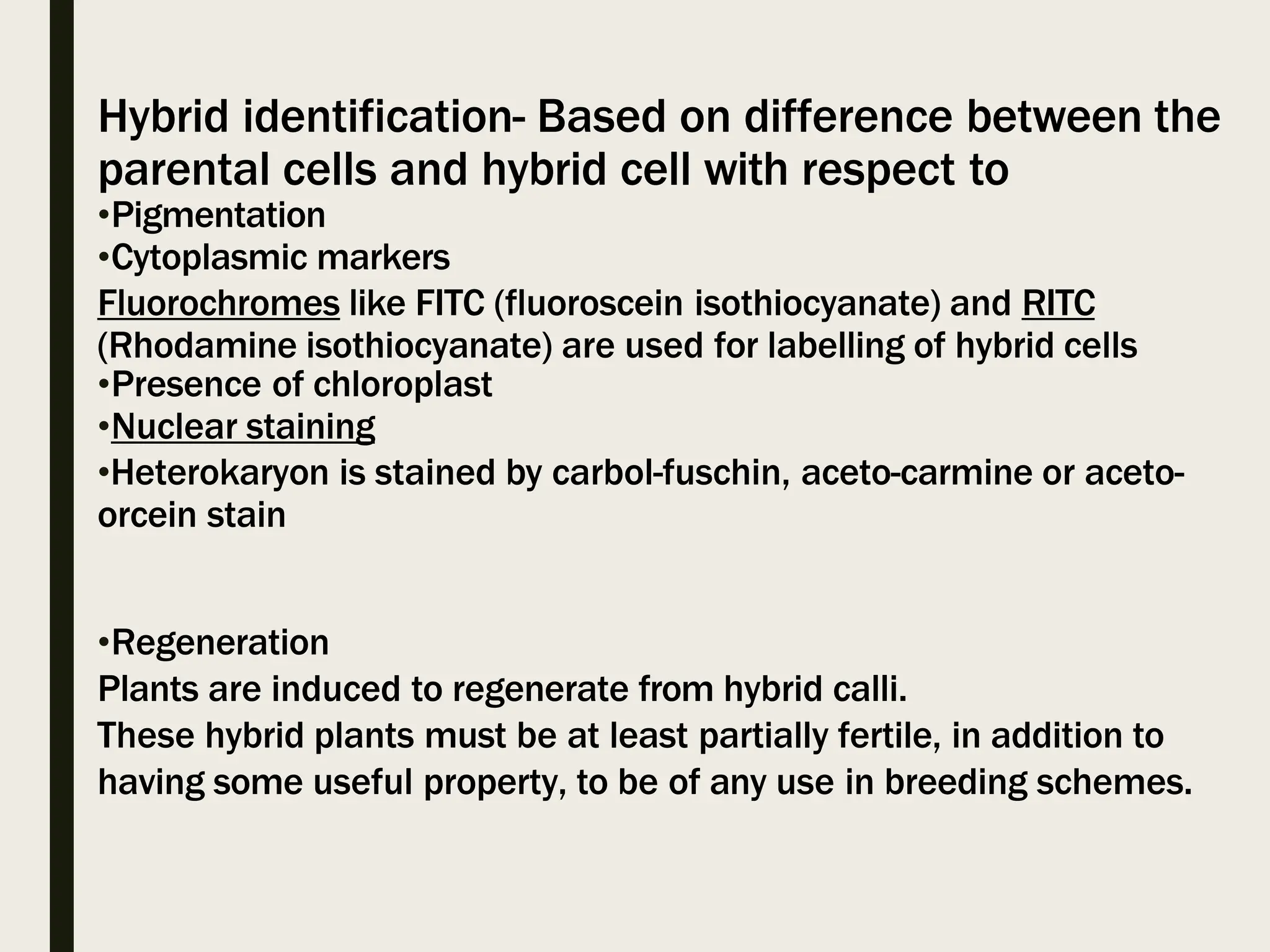 Hybrid identification- Based on difference between the parental cells and hybrid cell with respect to

•Pigmentation

•Cytoplasmic markers

Fluorochromes like FITC (fluoroscein isothiocyanate) and RITC (Rhodamine isothiocyanate) are used for labelling of hybrid cells

•Presence of chloroplast

•Nuclear staining

•Heterokaryon is stained by carbol-fuschin, aceto-carmine or aceto-orcein stain

•Regeneration

Plants are induced to regenerate from hybrid calli.

These hybrid plants must be at least partially fertile, in addition to having some useful property, to be of any use in breeding schemes.